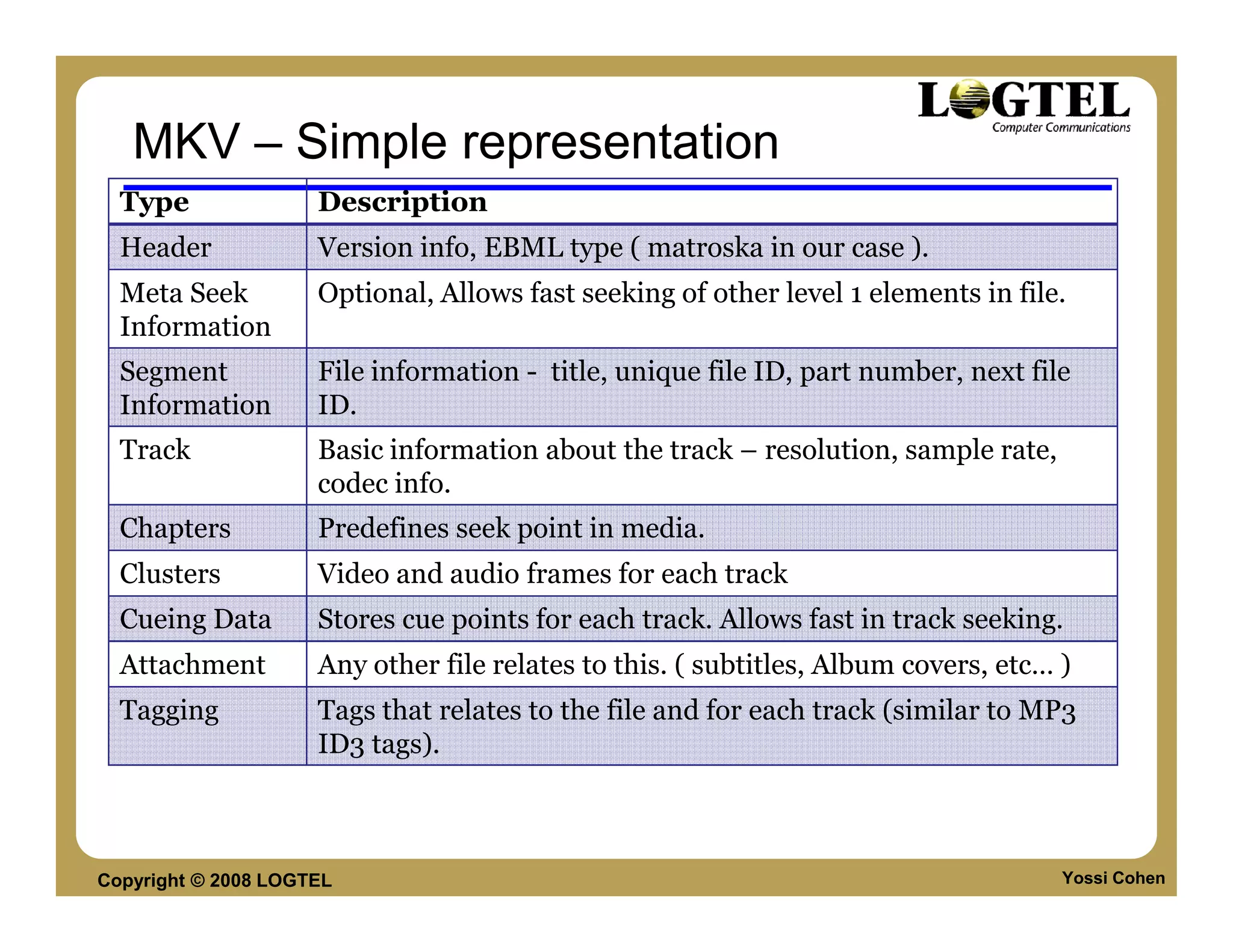 LOGTEL
Computer Communications

MKV – Simple representation

| Type | Description |
|---|---|
| Header | Version info, EBML type ( matroska in our case ). |
| Meta Seek Information | Optional, Allows fast seeking of other level 1 elements in file. |
| Segment Information | File information - title, unique file ID, part number, next file ID. |
| Track | Basic information about the track – resolution, sample rate, codec info. |
| Chapters | Predefines seek point in media. |
| Clusters | Video and audio frames for each track |
| Cueing Data | Stores cue points for each track. Allows fast in track seeking. |
| Attachment | Any other file relates to this. ( subtitles, Album covers, etc… ) |
| Tagging | Tags that relates to the file and for each track (similar to MP3 ID3 tags). |

Copyright © 2008 LOGTEL

Yossi Cohen